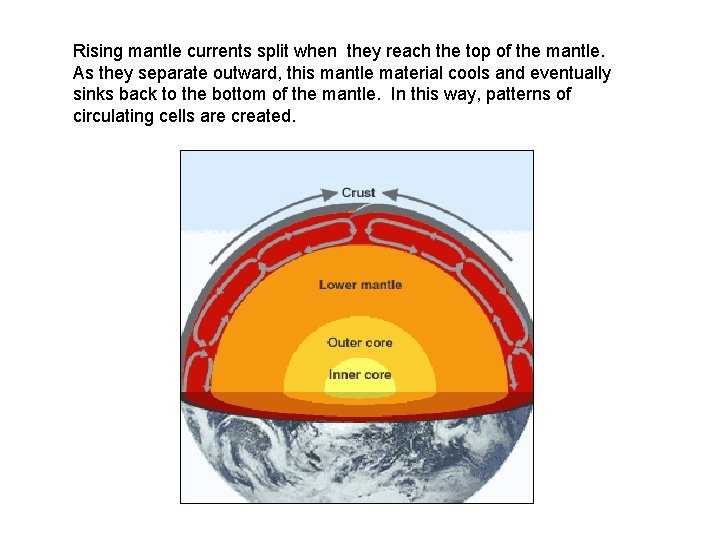 Rising mantle currents split when they reach the top of the mantle. As they separate outward, this mantle material cools and eventually sinks back to the bottom of the mantle. In this way, patterns of circulating cells are created.

Crust

Lower mantle

Outer core

Inner core